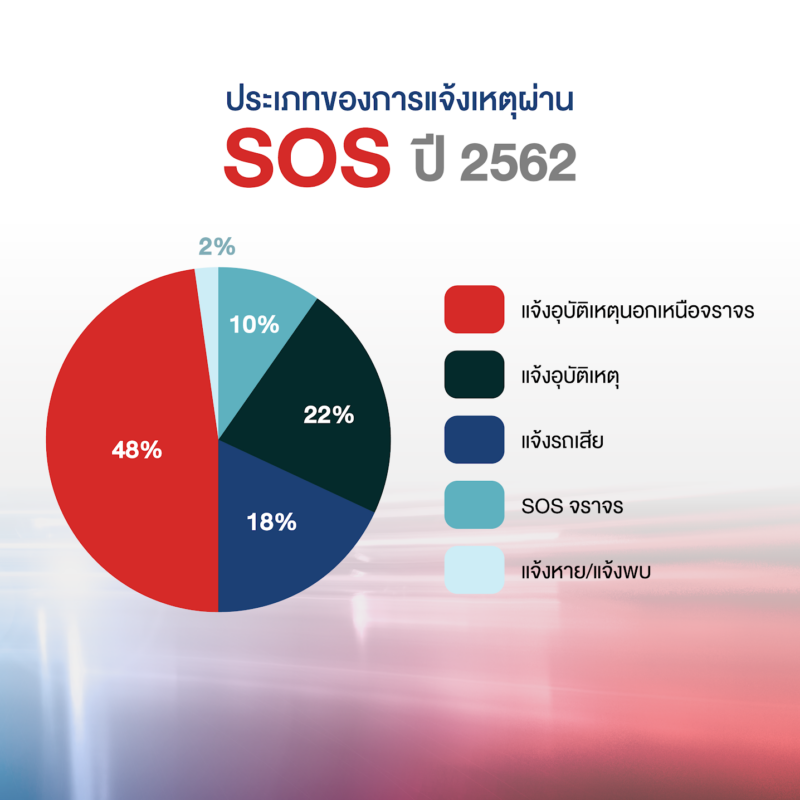 ประเภทของการแจ้งเหตุผ่าน
SOS ปี 2562

2%
10%
22%
18%
48%

แจ้งอุบัติเหตุนอกเหนือจราจร
แจ้งอุบัติเหตุ
แจ้งรถเสีย
SOS จราจร
แจ้งหาย/แจ้งพบ